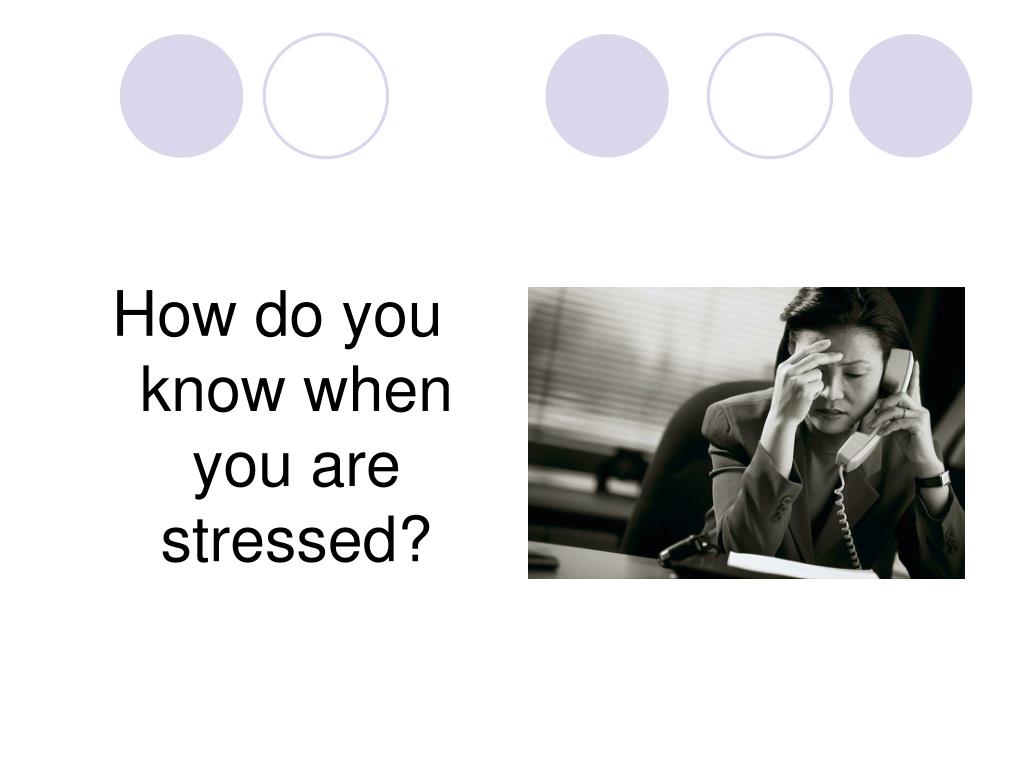 How do you know when you are stressed?